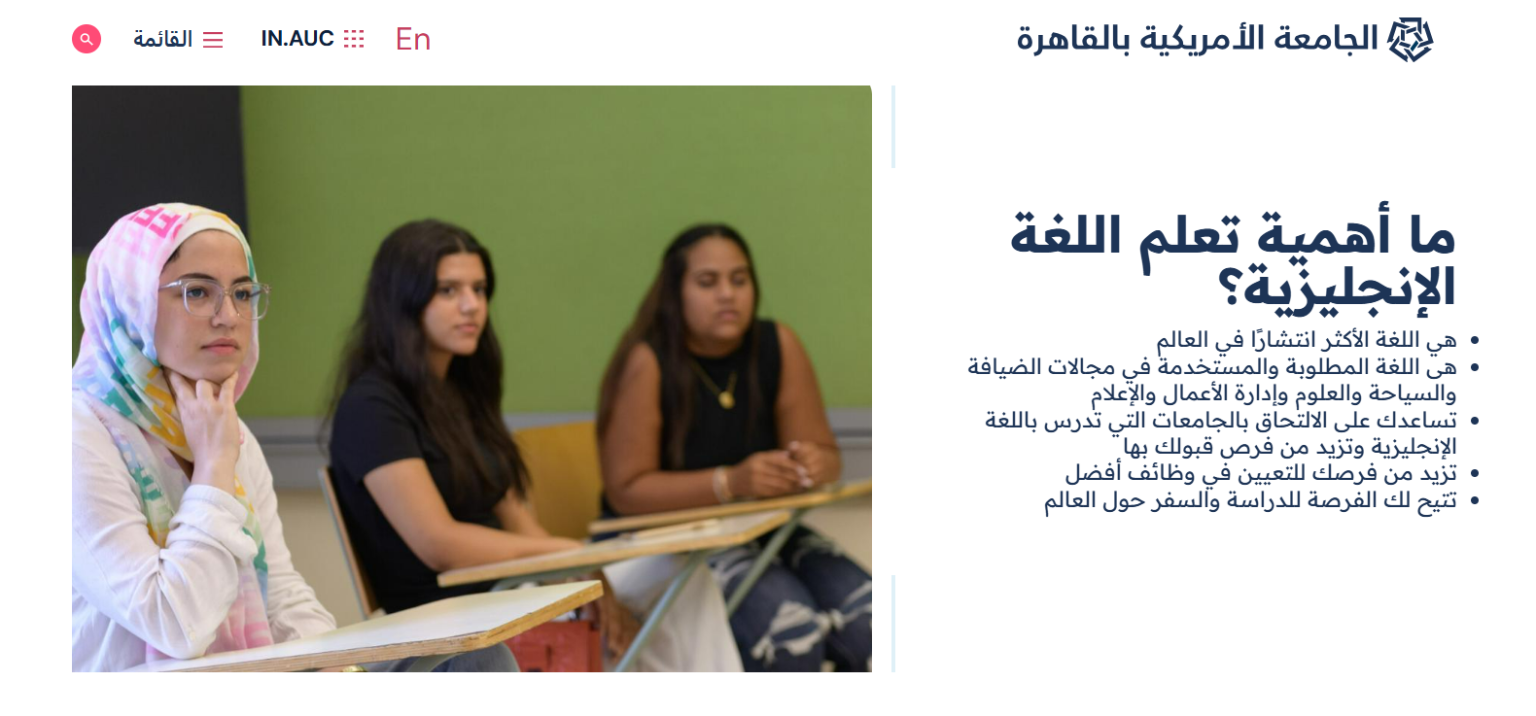 الجامعة الأمريكية بالقاهرة

En IN.AUC القائمة

ما أهمية تعلم اللغة الإنجليزية؟

- هي اللغة الأكثر انتشارًا في العالم
- هى اللغة المطلوبة والمستخدمة في مجالات الضيافة والسياحة والعلوم وإدارة الأعمال والإعلام
- تساعدك على الالتحاق بالجامعات التي تدرس باللغة الإنجليزية وتزيد من فرص قبولك بها
- تزيد من فرصك للتعيين في وظائف أفضل
- تتيح لك الفرصة للدراسة والسفر حول العالم